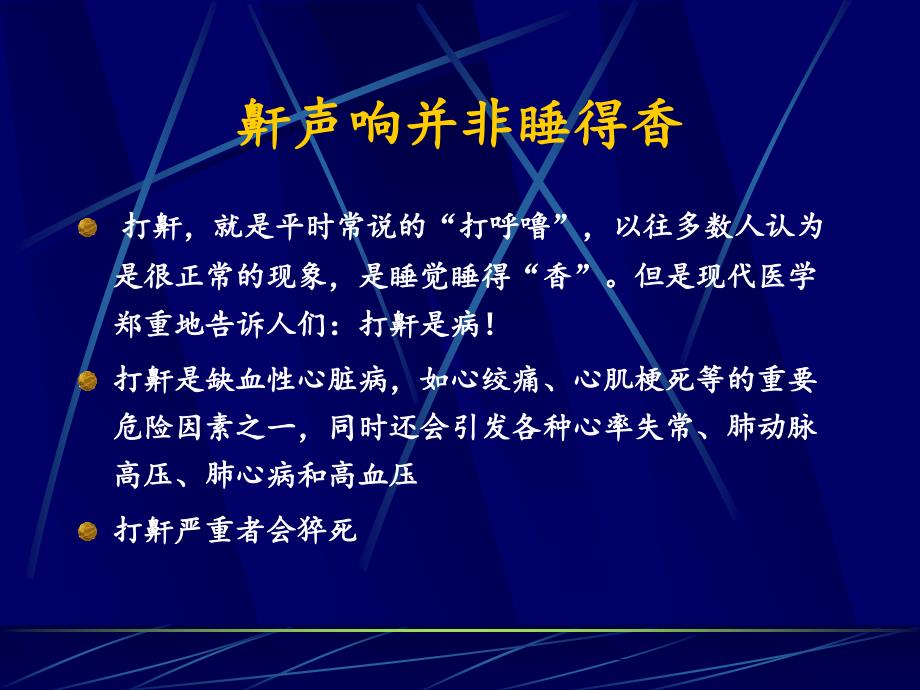 鼾声响并非睡得香

打鼾，就是平时常说的“打呼噜”，以往多数人认为是很正常的现象，是睡觉睡得“香”。但是现代医学郑重地告诉人们：打鼾是病！

打鼾是缺血性心脏病，如心绞痛、心肌梗死等的重要危险因素之一，同时还会引发各种心率失常、肺动脉高压、肺心病和高血压

打鼾严重者会猝死